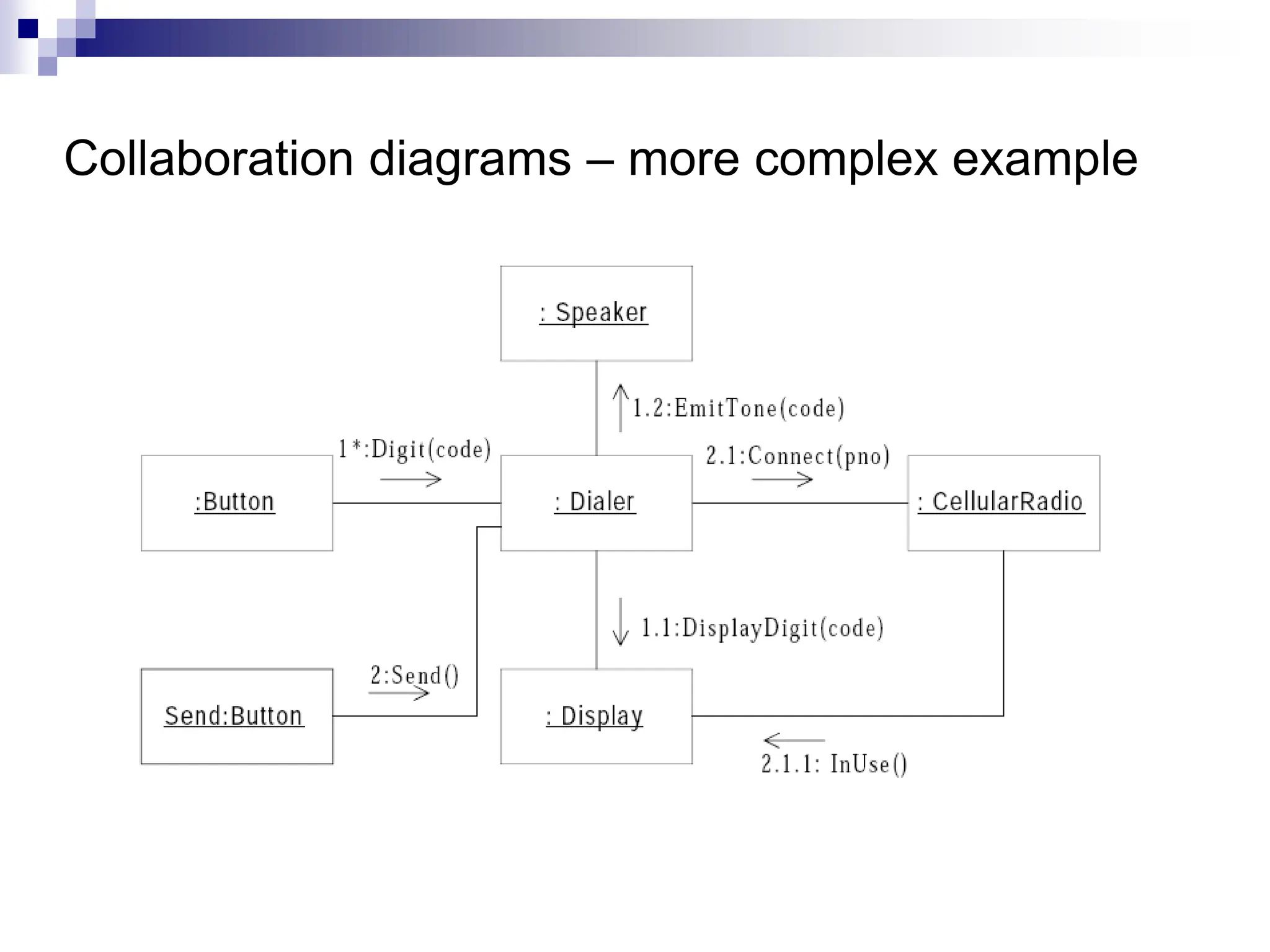 Collaboration diagrams – more complex example

: Speaker

1.2:EmitTone(code)

1*:Digit(code)

2.1:Connect(pno)

:Button

: Dialer

: CellularRadio

1.1:DisplayDigit(code)

2:Send()

Send:Button

: Display

2.1.1: InUse()